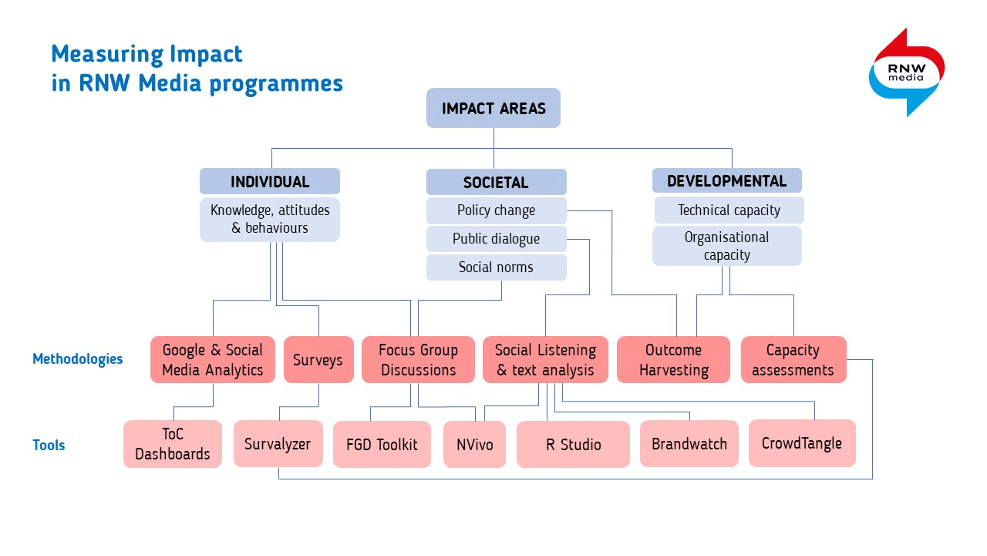 Measuring Impact in RNW Media programmes

RNW media

IMPACT AREAS

INDIVIDUAL

Knowledge, attitudes & behaviours

SOCIETAL

Policy change

Public dialogue

Social norms

DEVELOPMENTAL

Technical capacity

Organisational capacity

Methodologies

Google & Social Media Analytics

Surveys

Focus Group Discussions

Social Listening & text analysis

Outcome Harvesting

Capacity assessments

Tools

ToC Dashboards

Survalyzer

FGD Toolkit

NVivo

R Studio

Brandwatch

CrowdTangle